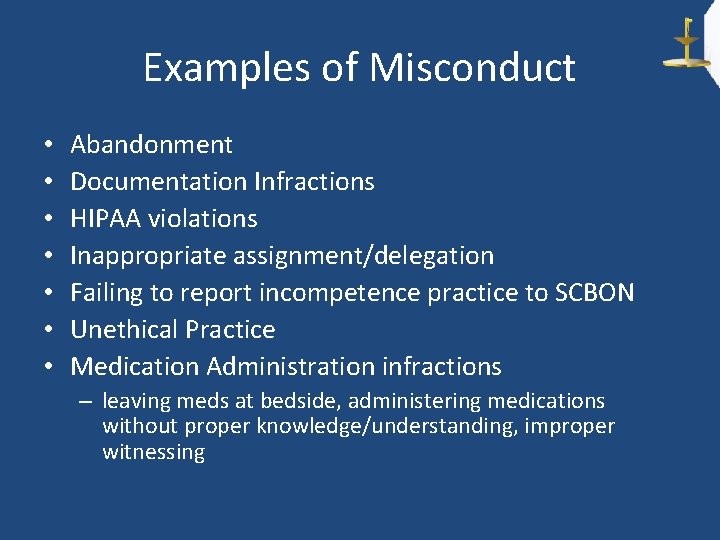 Examples of Misconduct

• Abandonment
• Documentation Infractions
• HIPAA violations
• Inappropriate assignment/delegation
• Failing to report incompetence practice to SCBON
• Unethical Practice
• Medication Administration infractions
  – leaving meds at bedside, administering medications without proper knowledge/understanding, improper witnessing